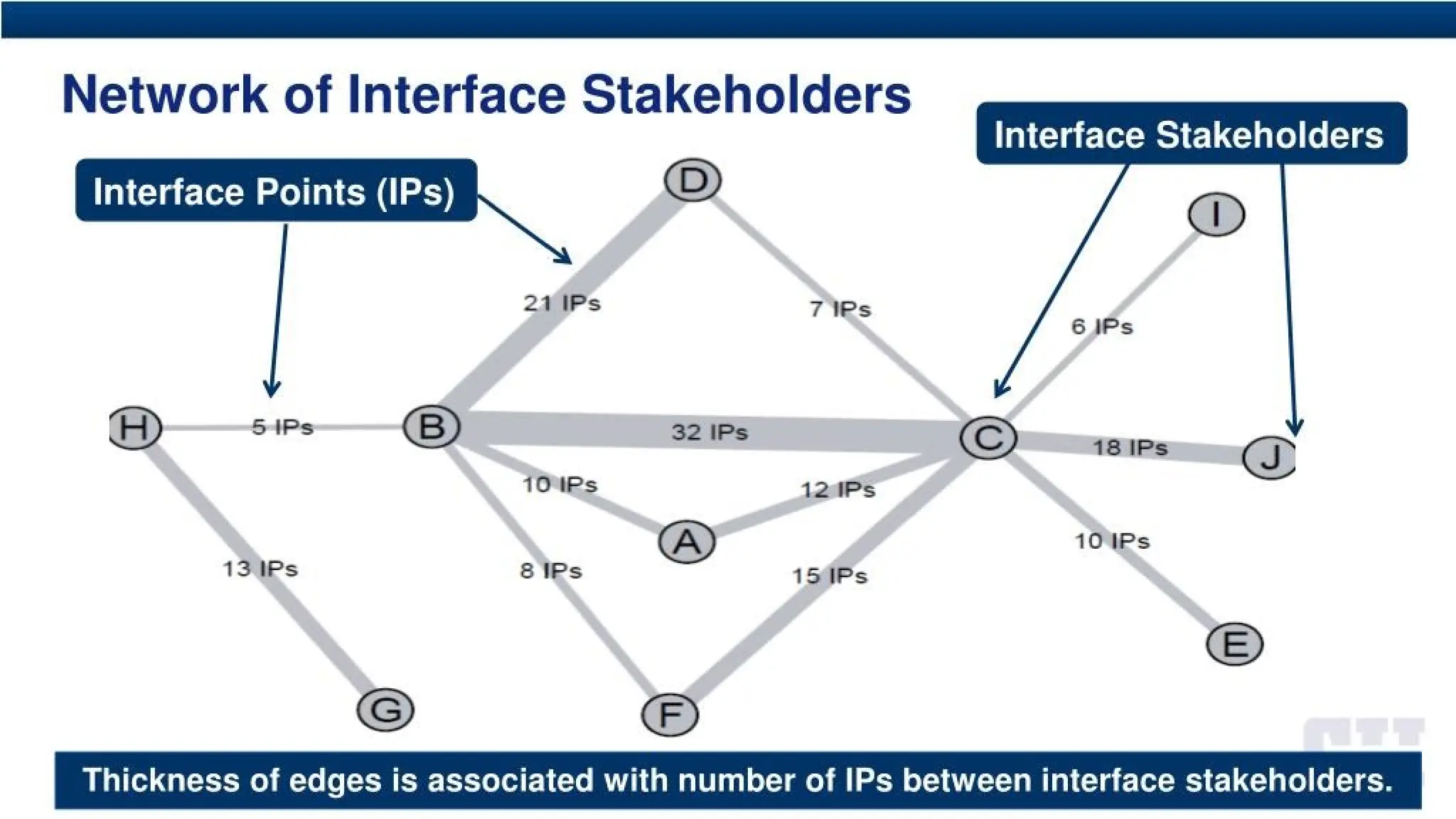 Network of Interface Stakeholders

Interface Stakeholders

Interface Points (IPs)

D

I

21 IPs

7 IPs

6 IPs

H

5 IPs

B

32 IPs

C

18 IPs

J

10 IPs

12 IPs

A

10 IPs

13 IPs

8 IPs

15 IPs

E

G

F

Thickness of edges is associated with number of IPs between interface stakeholders.